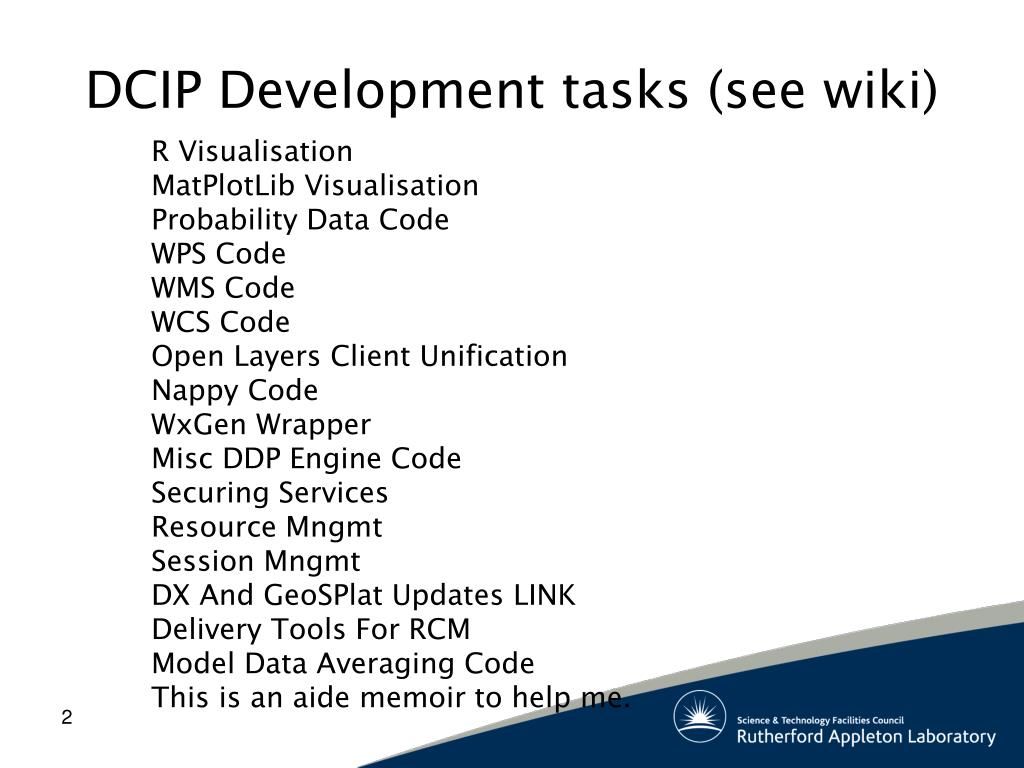 DCIP Development tasks (see wiki)

R Visualisation
MatPlotLib Visualisation
Probability Data Code
WPS Code
WMS Code
WCS Code
Open Layers Client Unification
Nappy Code
WxGen Wrapper
Misc DDP Engine Code
Securing Services
Resource Mngmt
Session Mngmt
DX And GeoSPlat Updates LINK
Delivery Tools For RCM
Model Data Averaging Code
This is an aide memoir to help me.

2

Science & Technology Facilities Council
Rutherford Appleton Laboratory